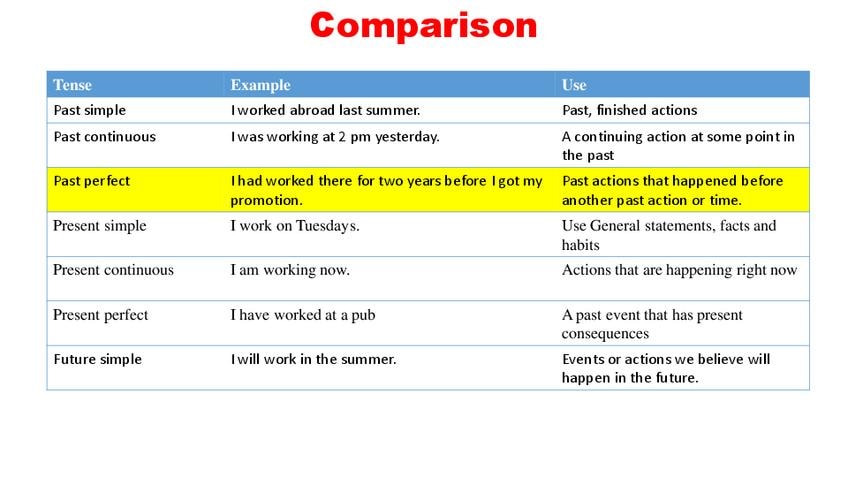 Comparison

| Tense | Example | Use |
|---|---|---|
| Past simple | I worked abroad last summer. | Past, finished actions |
| Past continuous | I was working at 2 pm yesterday. | A continuing action at some point in the past |
| Past perfect | I had worked there for two years before I got my promotion. | Past actions that happened before another past action or time. |
| Present simple | I work on Tuesdays. | Use General statements, facts and habits |
| Present continuous | I am working now. | Actions that are happening right now |
| Present perfect | I have worked at a pub | A past event that has present consequences |
| Future simple | I will work in the summer. | Events or actions we believe will happen in the future. |